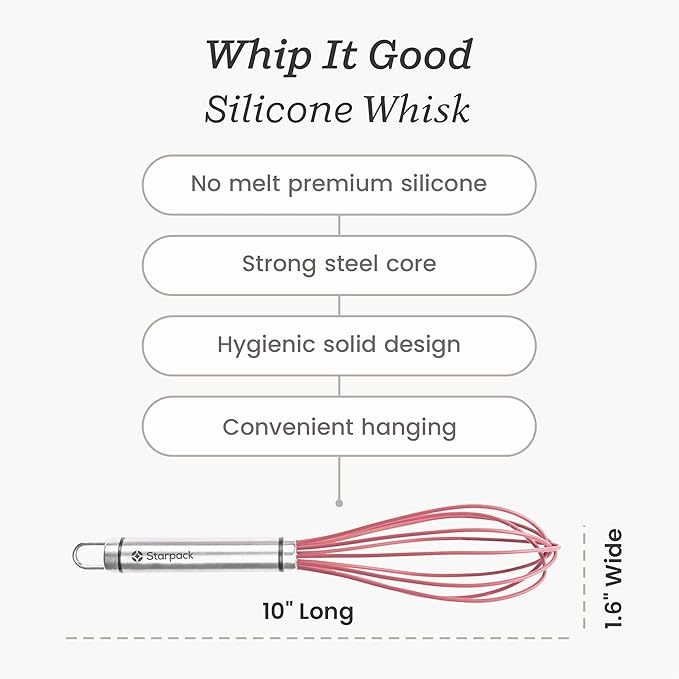 Whip It Good
Silicone Whisk

No melt premium silicone

Strong steel core

Hygienic solid design

Convenient hanging

Starpack

10" Long

1.6" Wide